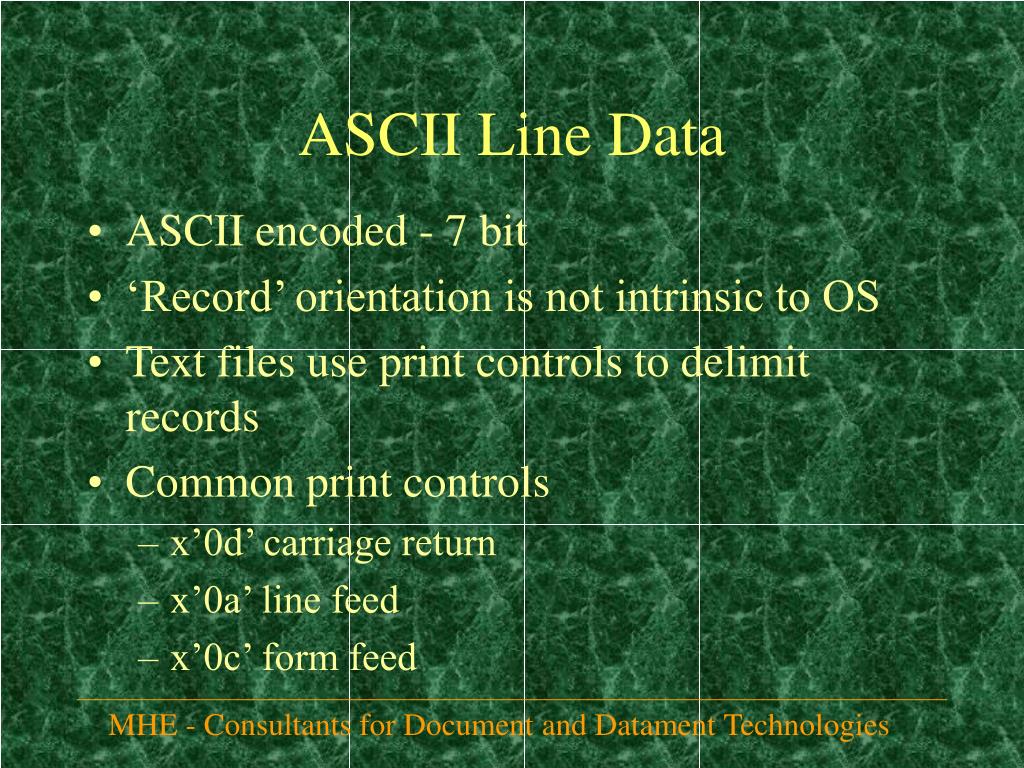 ASCII Line Data

• ASCII encoded - 7 bit
• ‘Record’ orientation is not intrinsic to OS
• Text files use print controls to delimit records
• Common print controls
– x’0d’ carriage return
– x’0a’ line feed
– x’0c’ form feed

MHE - Consultants for Document and Datament Technologies